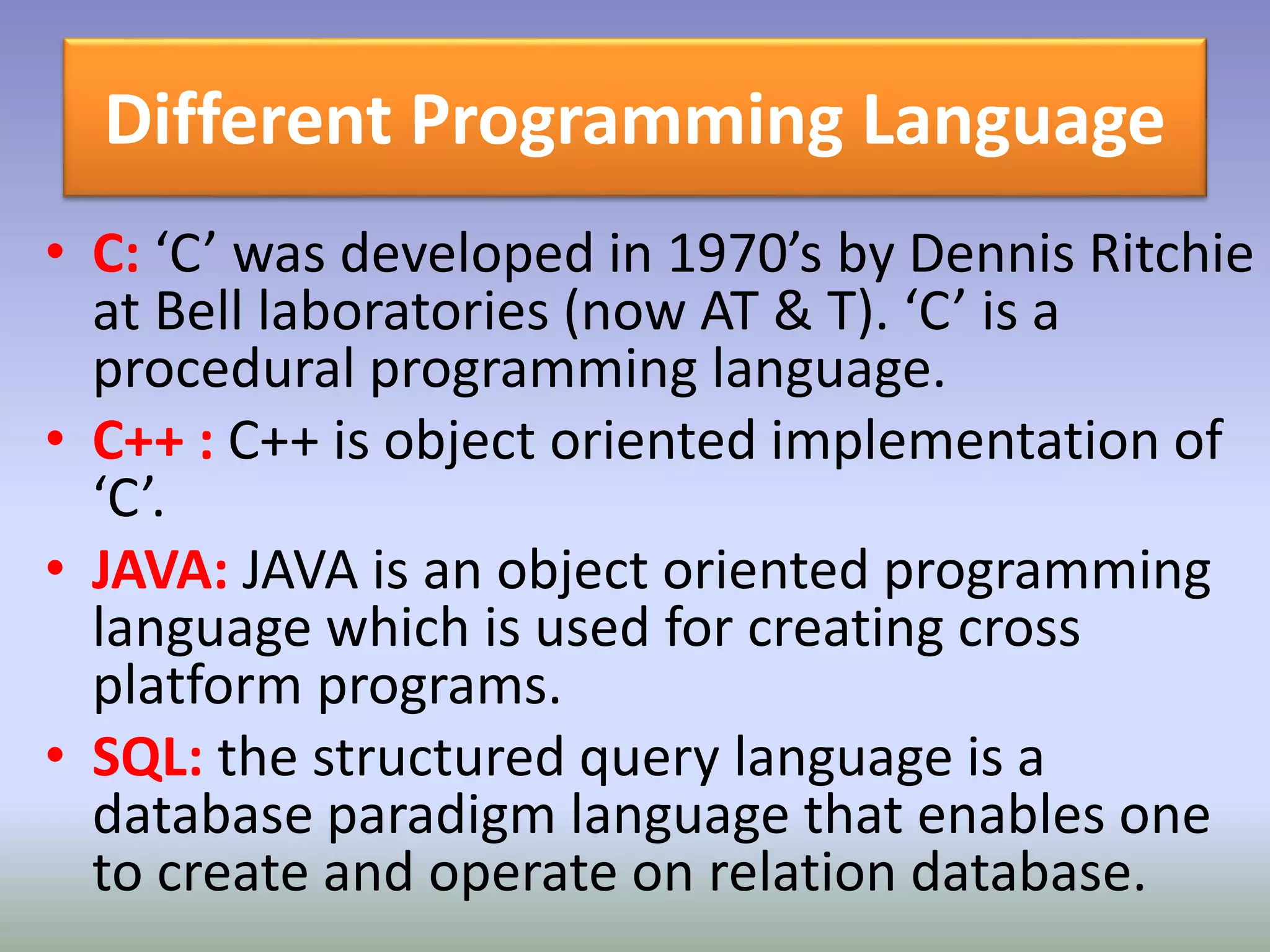 Different Programming Language

• C: ‘C’ was developed in 1970’s by Dennis Ritchie at Bell laboratories (now AT & T). ‘C’ is a procedural programming language.

• C++ : C++ is object oriented implementation of ‘C’.

• JAVA: JAVA is an object oriented programming language which is used for creating cross platform programs.

• SQL: the structured query language is a database paradigm language that enables one to create and operate on relation database.